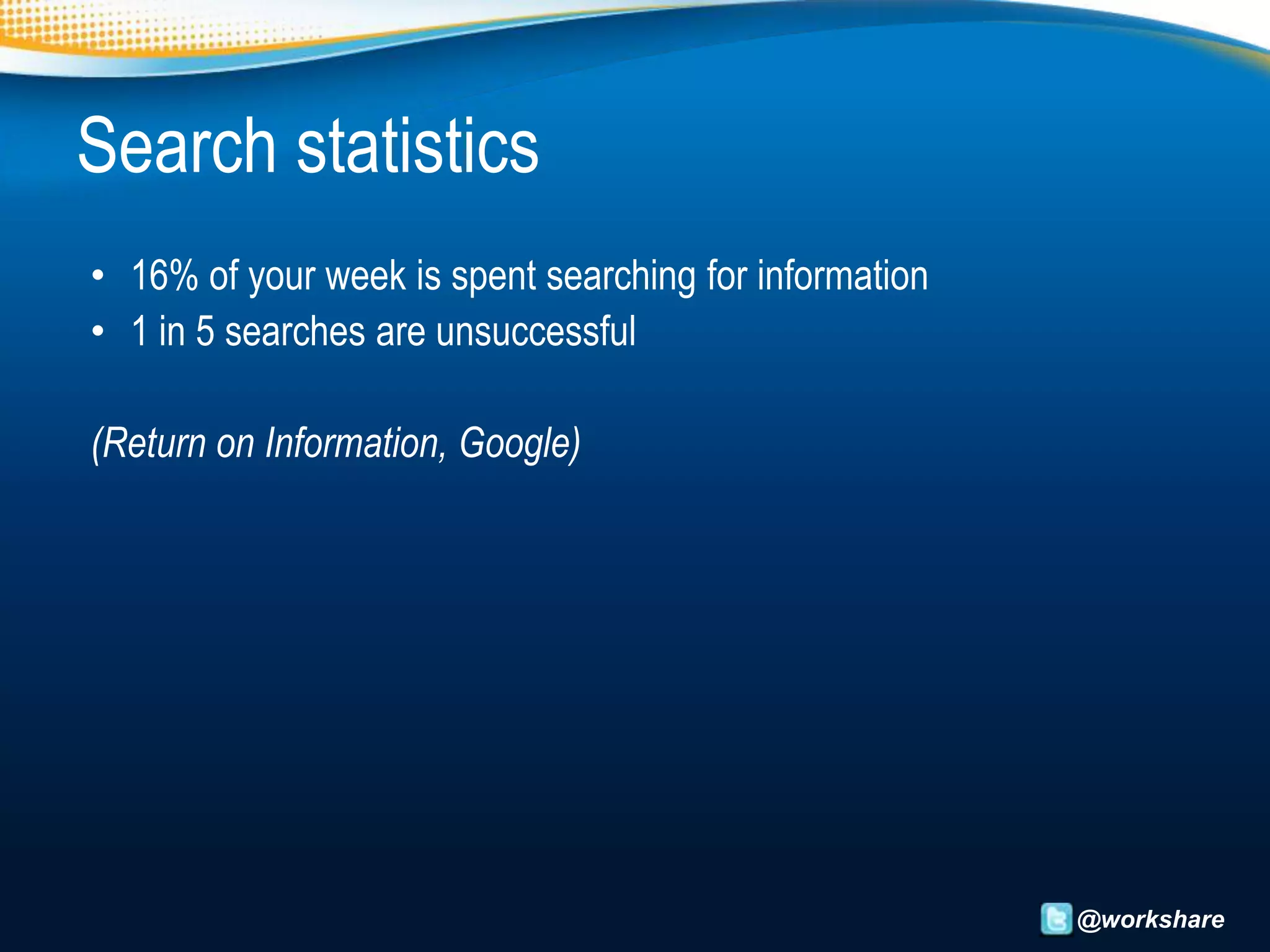 Search statistics

• 16% of your week is spent searching for information
• 1 in 5 searches are unsuccessful

(Return on Information, Google)

@workshare